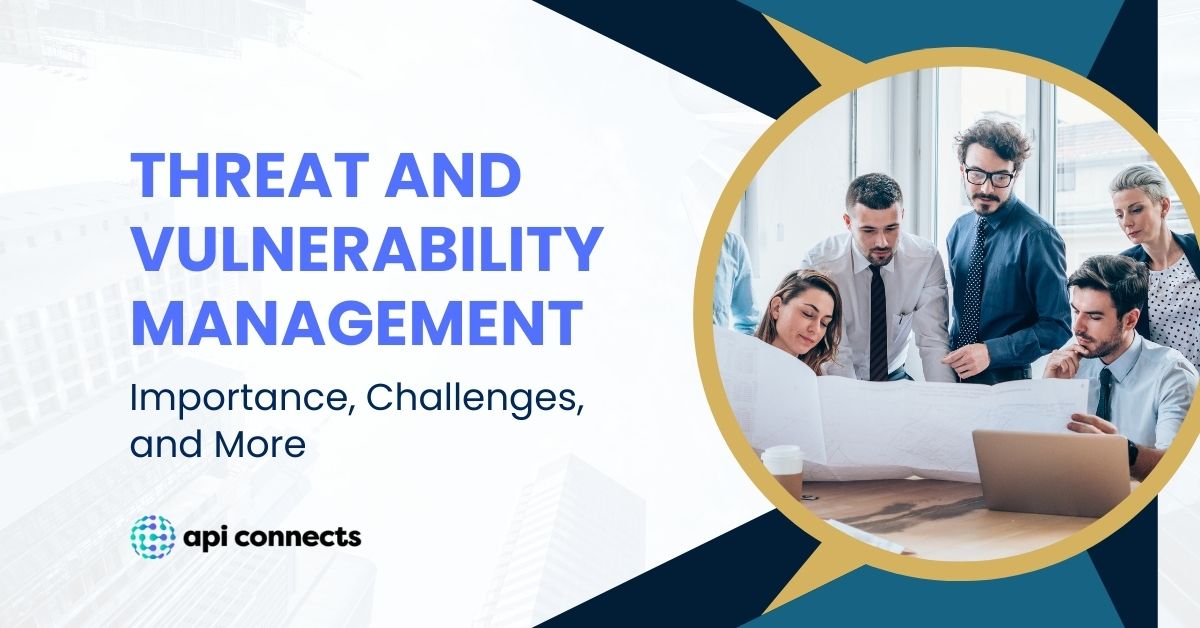 THREAT AND VULNERABILITY MANAGEMENT

Importance, Challenges, and More

api connects